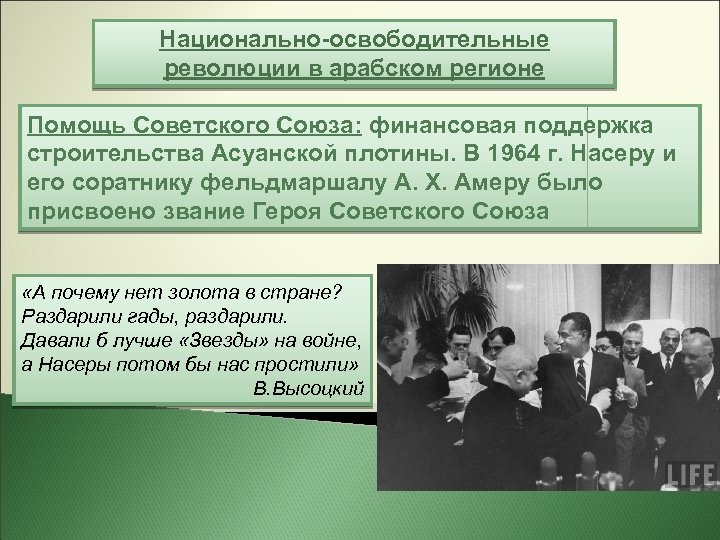 Национально-освободительные революции в арабском регионе

Помощь Советского Союза: финансовая поддержка строительства Асуанской плотины. В 1964 г. Насеру и его соратнику фельдмаршалу А. Х. Амеру было присвоено звание Героя Советского Союза

«А почему нет золота в стране?
Раздарили гады, раздарили.
Давали б лучше «Звезды» на войне,
а Насеры потом бы нас простили»
В.Высоцкий

LIFE